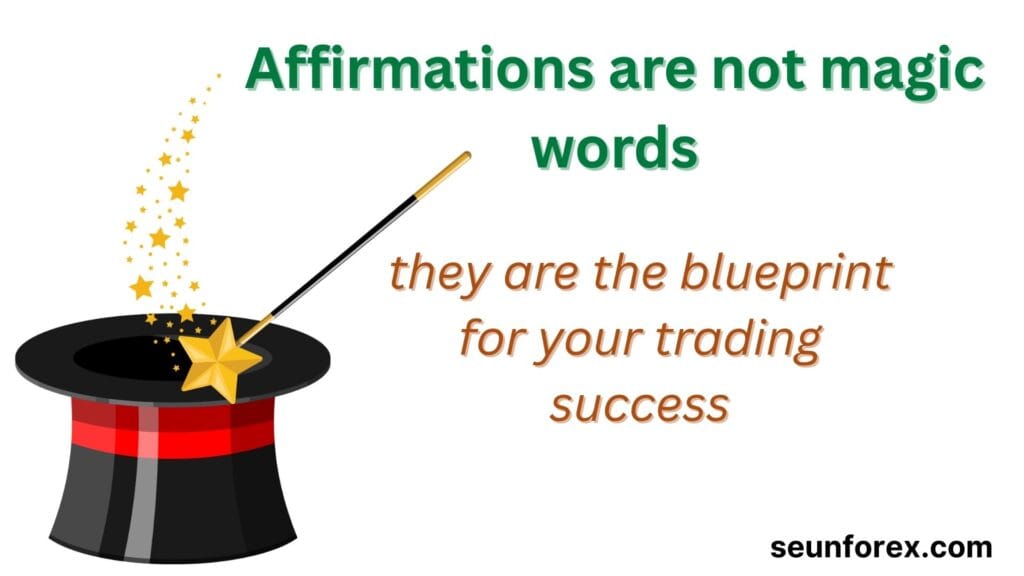 Affirmations are not magic words

they are the blueprint for your trading success

seunforex.com